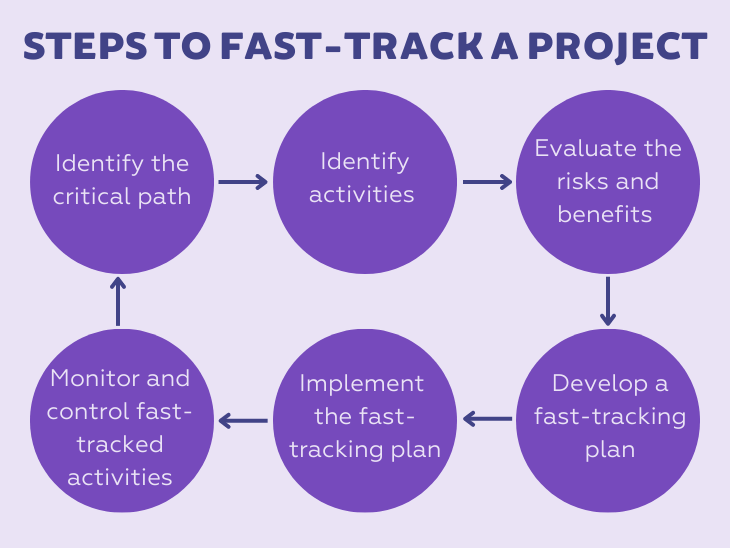 STEPS TO FAST-TRACK A PROJECT

Identify the critical path

Identify activities

Evaluate the risks and benefits

Develop a fast-tracking plan

Implement the fast-tracking plan

Monitor and control fast-tracked activities